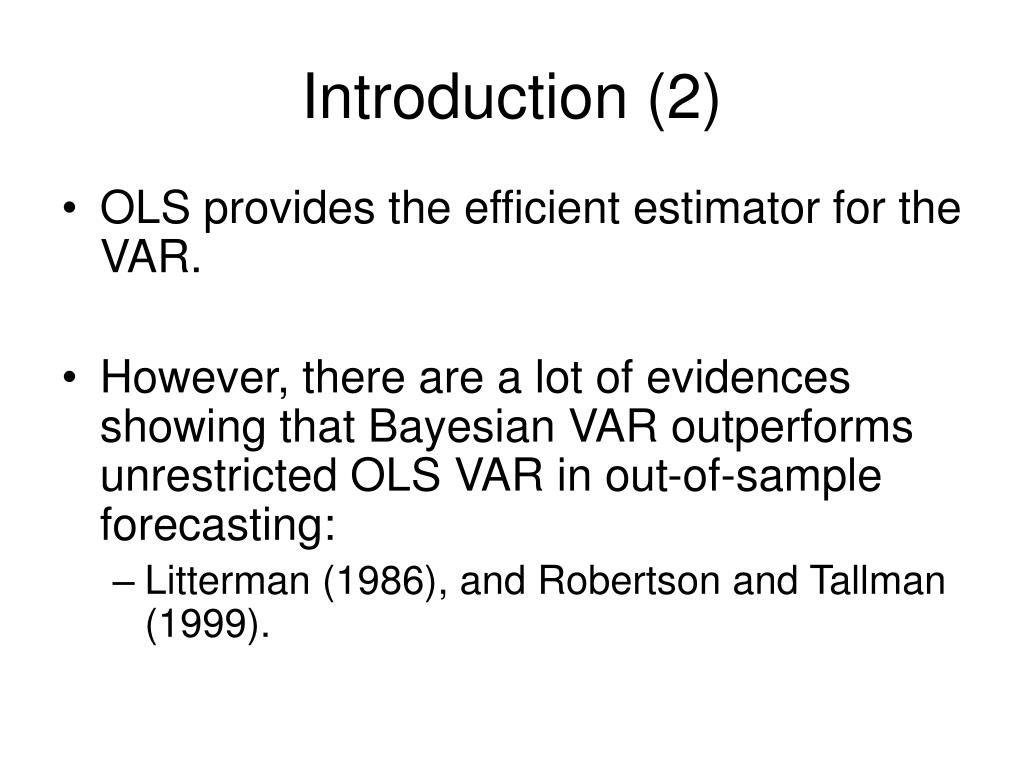 Introduction (2)

• OLS provides the efficient estimator for the VAR.

• However, there are a lot of evidences showing that Bayesian VAR outperforms unrestricted OLS VAR in out-of-sample forecasting:

– Litterman (1986), and Robertson and Tallman (1999).